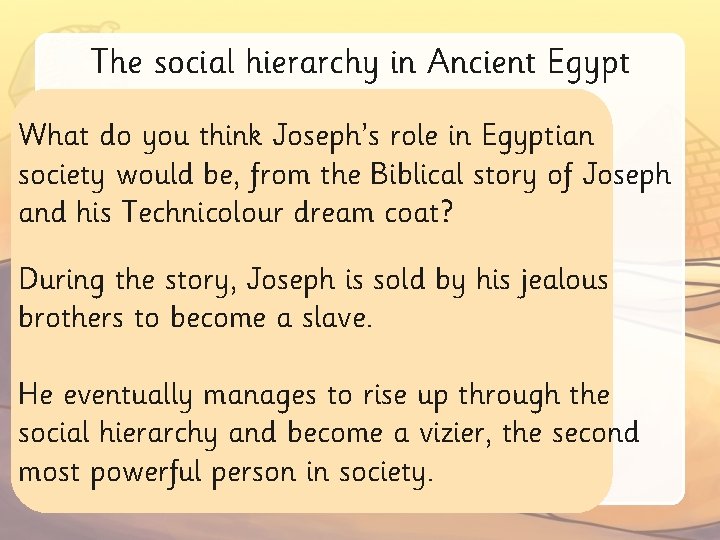 The social hierarchy in Ancient Egypt

What do you think Joseph's role in Egyptian society would be, from the Biblical story of Joseph and his Technicolour dream coat?

During the story, Joseph is sold by his jealous brothers to become a slave.

He eventually manages to rise up through the social hierarchy and become a vizier, the second most powerful person in society.